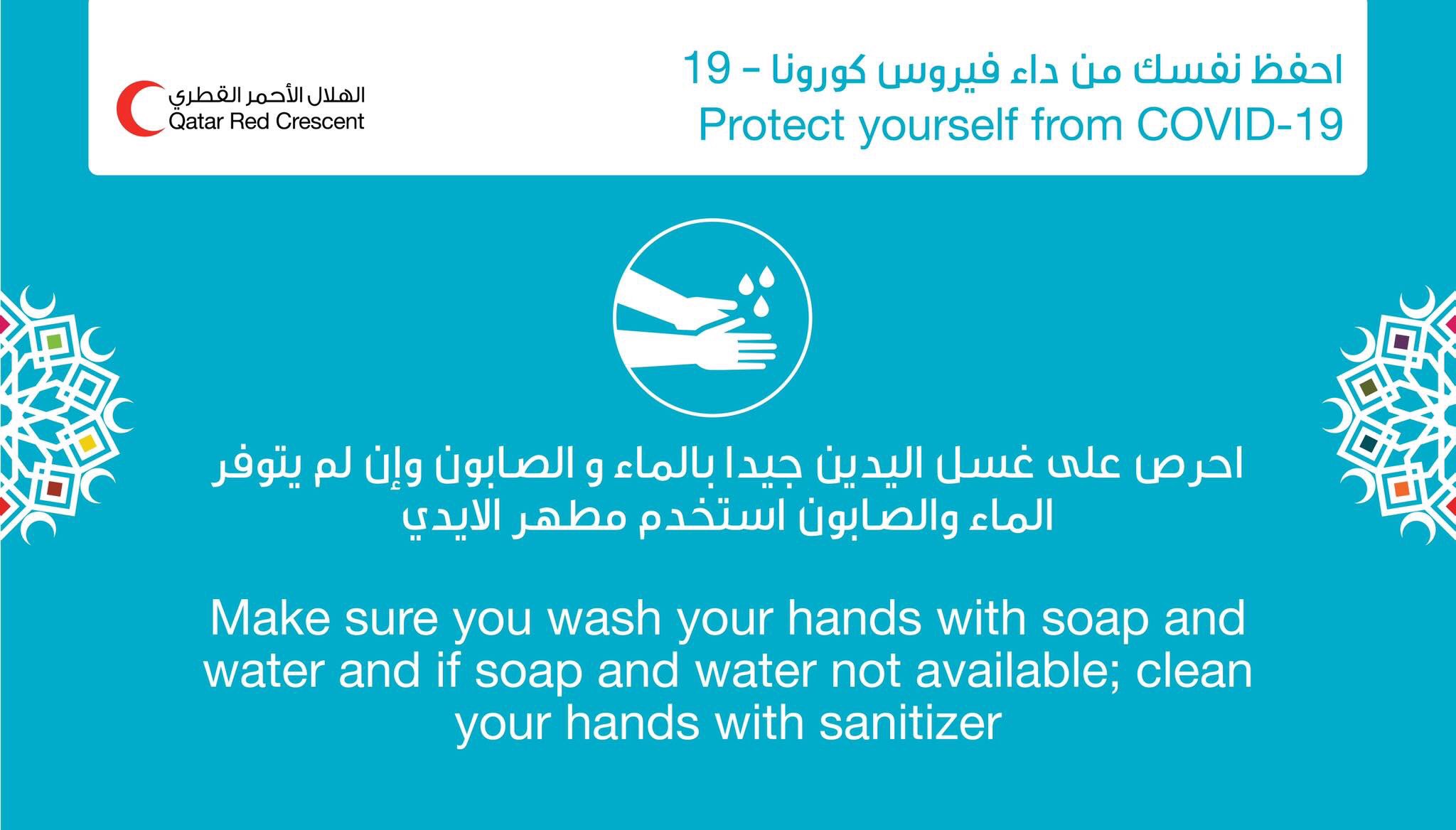 الهلال الأحمر القطري
Qatar Red Crescent

احفظ نفسك من داء فيروس كورونا - 19
Protect yourself from COVID-19

احرص على غسل اليدين جيدا بالماء و الصابون وإن لم يتوفر الماء والصابون استخدم مطهر الايدي

Make sure you wash your hands with soap and water and if soap and water not available; clean your hands with sanitizer